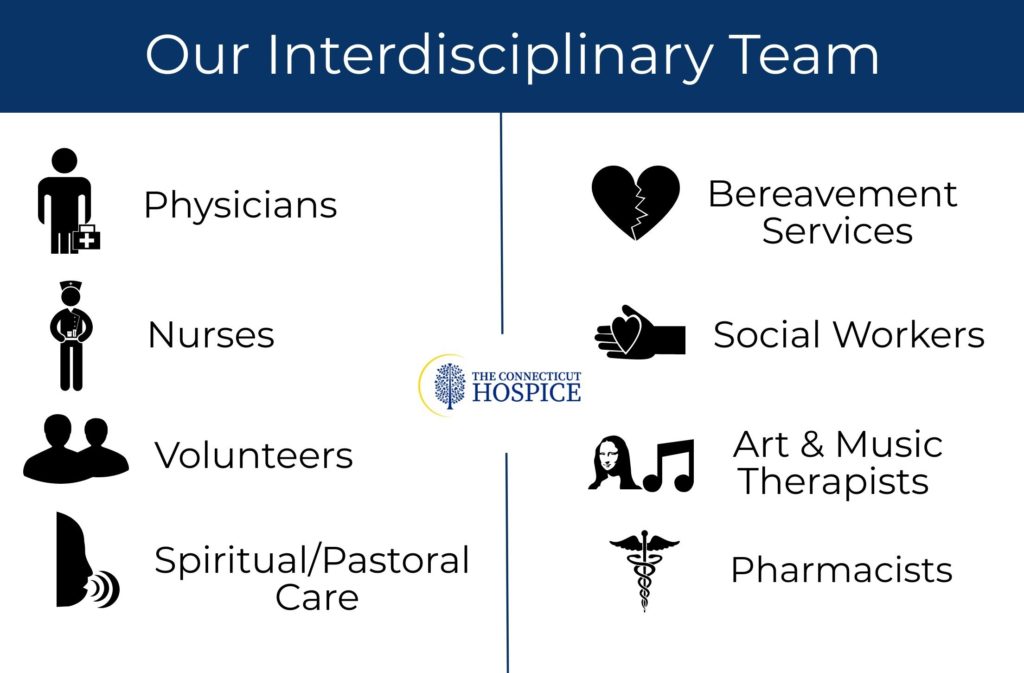 Our Interdisciplinary Team

Physicians

Nurses

Volunteers

Spiritual/Pastoral Care

THE CONNECTICUT HOSPICE

Bereavement Services

Social Workers

Art & Music Therapists

Pharmacists